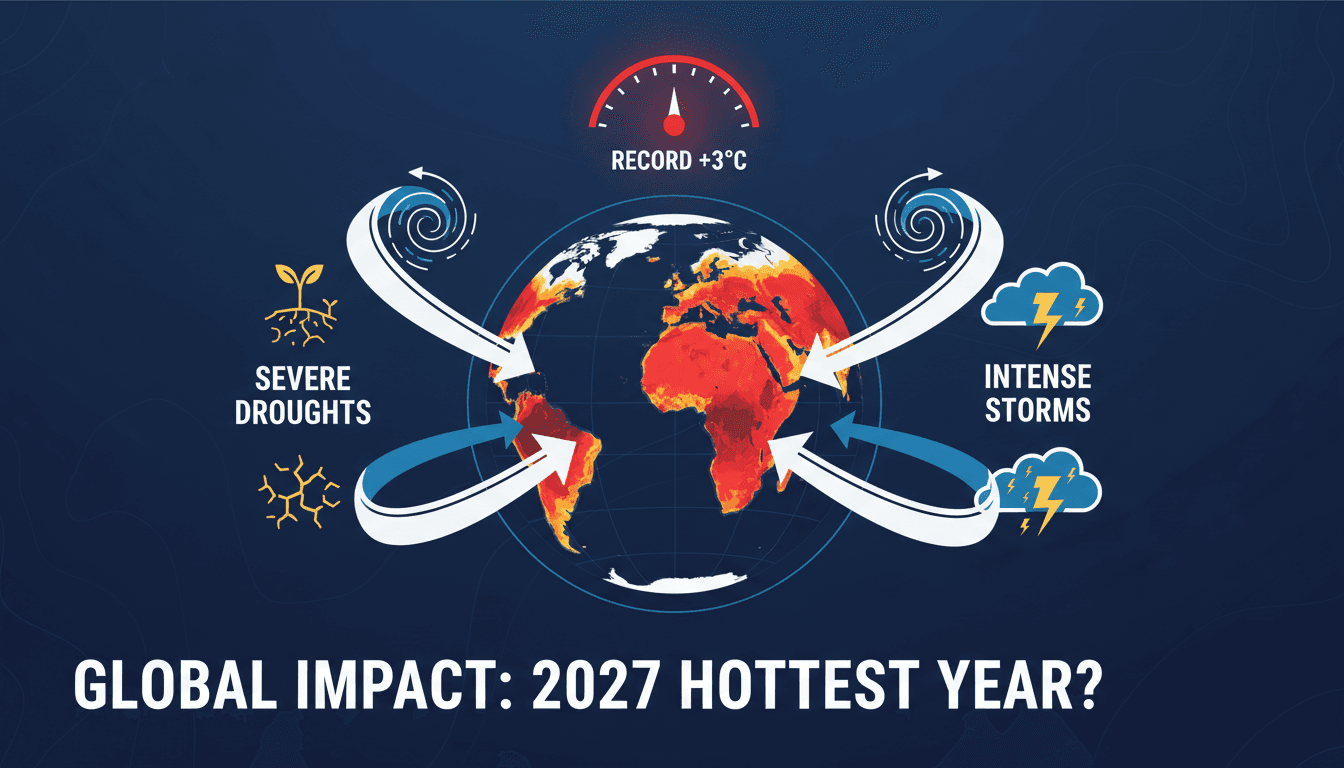 RECORD +3°C

SEVERE DROUGHTS

INTENSE STORMS

GLOBAL IMPACT: 2027 HOTTEST YEAR?